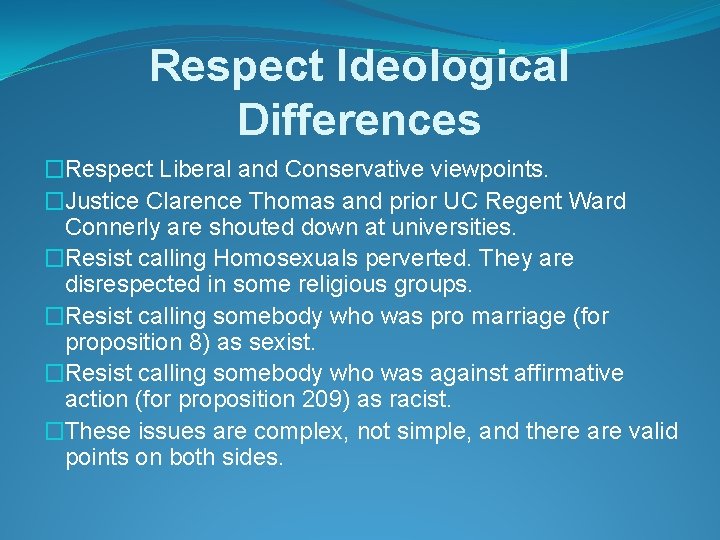 Respect Ideological Differences

□Respect Liberal and Conservative viewpoints.

□Justice Clarence Thomas and prior UC Regent Ward Connerly are shouted down at universities.

□Resist calling Homosexuals perverted. They are disrespected in some religious groups.

□Resist calling somebody who was pro marriage (for proposition 8) as sexist.

□Resist calling somebody who was against affirmative action (for proposition 209) as racist.

□These issues are complex, not simple, and there are valid points on both sides.